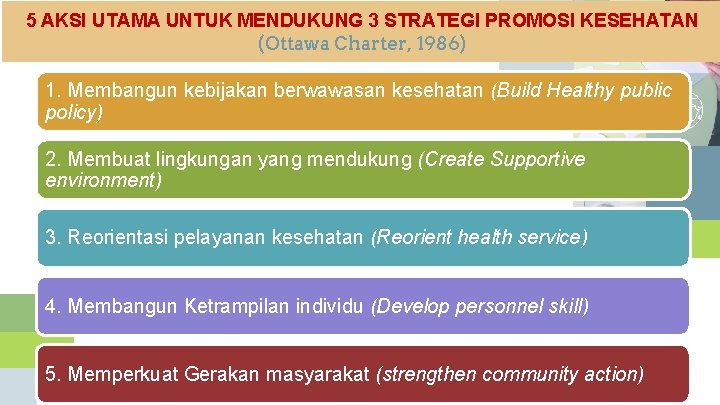 5 AKSI UTAMA UNTUK MENDUKUNG 3 STRATEGI PROMOSI KESEHATAN
(Ottawa Charter, 1986)

1. Membangun kebijakan berwawasan kesehatan (Build Healthy public policy)

2. Membuat lingkungan yang mendukung (Create Supportive environment)

3. Reorientasi pelayanan kesehatan (Reorient health service)

4. Membangun Ketrampilan individu (Develop personnel skill)

5. Memperkuat Gerakan masyarakat (strengthen community action)